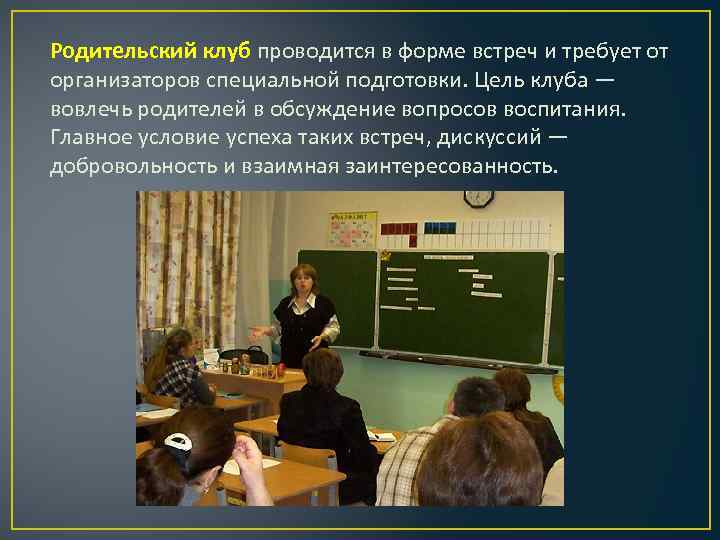 Родительский клуб проводится в форме встреч и требует от организаторов специальной подготовки. Цель клуба — вовлечь родителей в обсуждение вопросов воспитания. Главное условие успеха таких встреч, дискуссий — добровольность и взаимная заинтересованность.